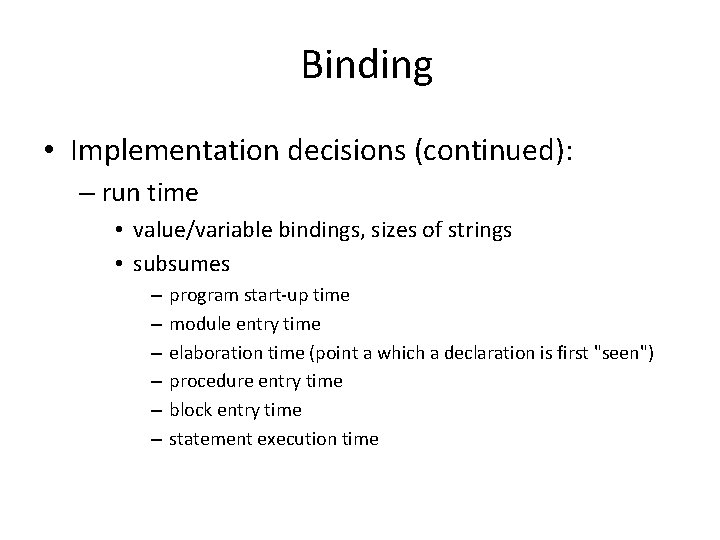 Binding

• Implementation decisions (continued):
– run time
• value/variable bindings, sizes of strings
• subsumes
– program start-up time
– module entry time
– elaboration time (point a which a declaration is first "seen")
– procedure entry time
– block entry time
– statement execution time